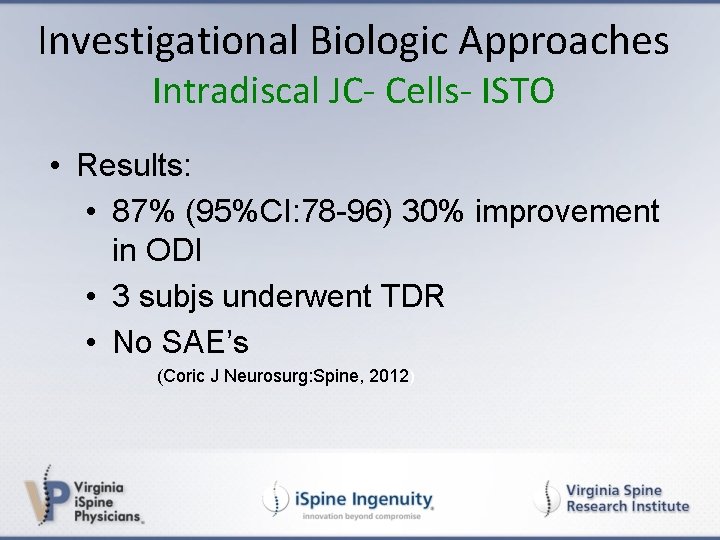 Investigational Biologic Approaches
Intradiscal JC- Cells- ISTO

• Results:
• 87% (95%CI:78-96) 30% improvement in ODI
• 3 subjs underwent TDR
• No SAE's

(Coric J Neurosurg:Spine, 2012)

Virginia iSpine Physicians

iSpine Ingenuity
innovation beyond compromise

Virginia Spine Research Institute